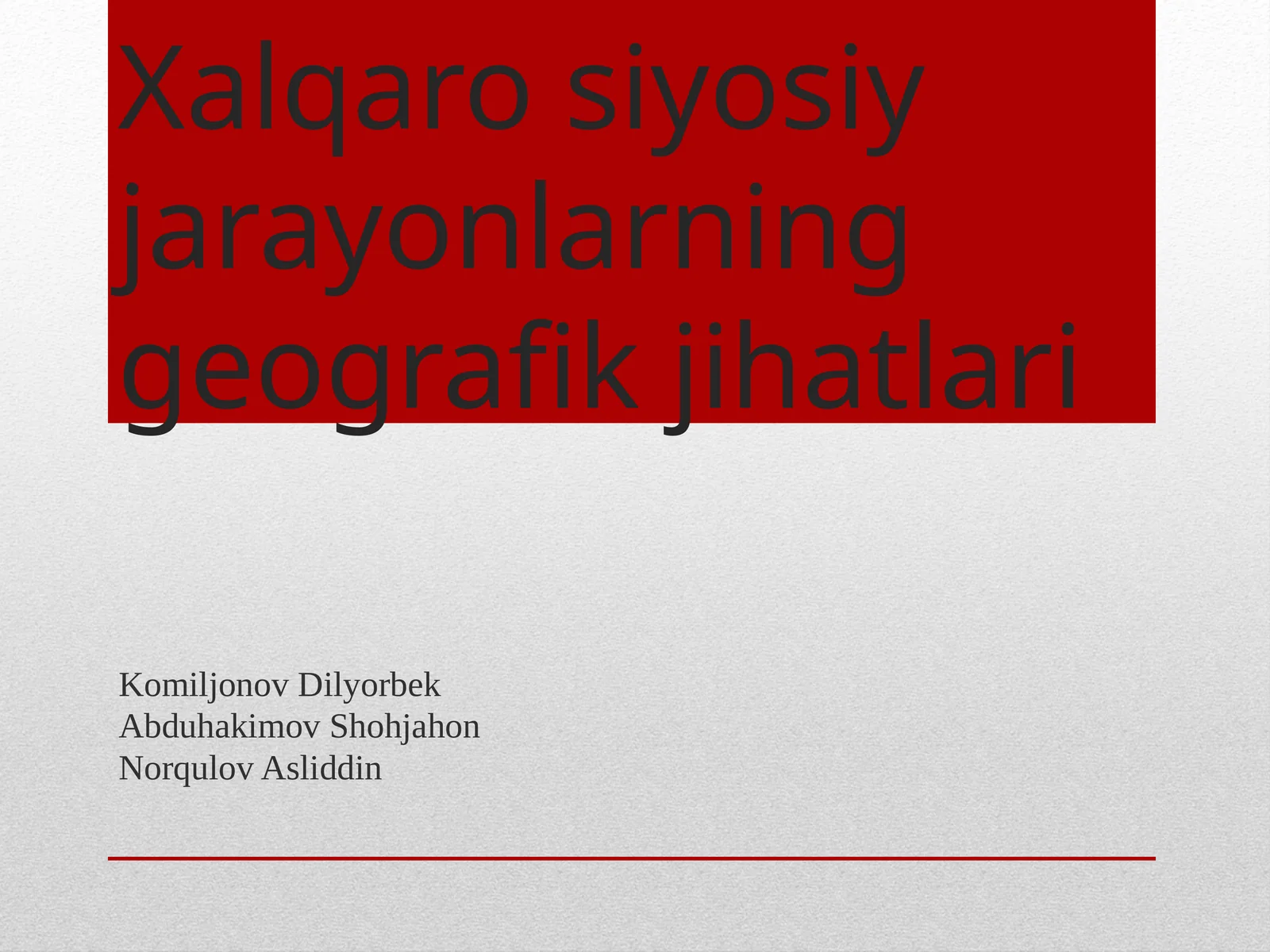 Xalqaro siyosiy jarayonlarning geografik jihatlari

Komiljonov Dilyorbek
Abduhakimov Shohjahon
Norqulov Asliddin